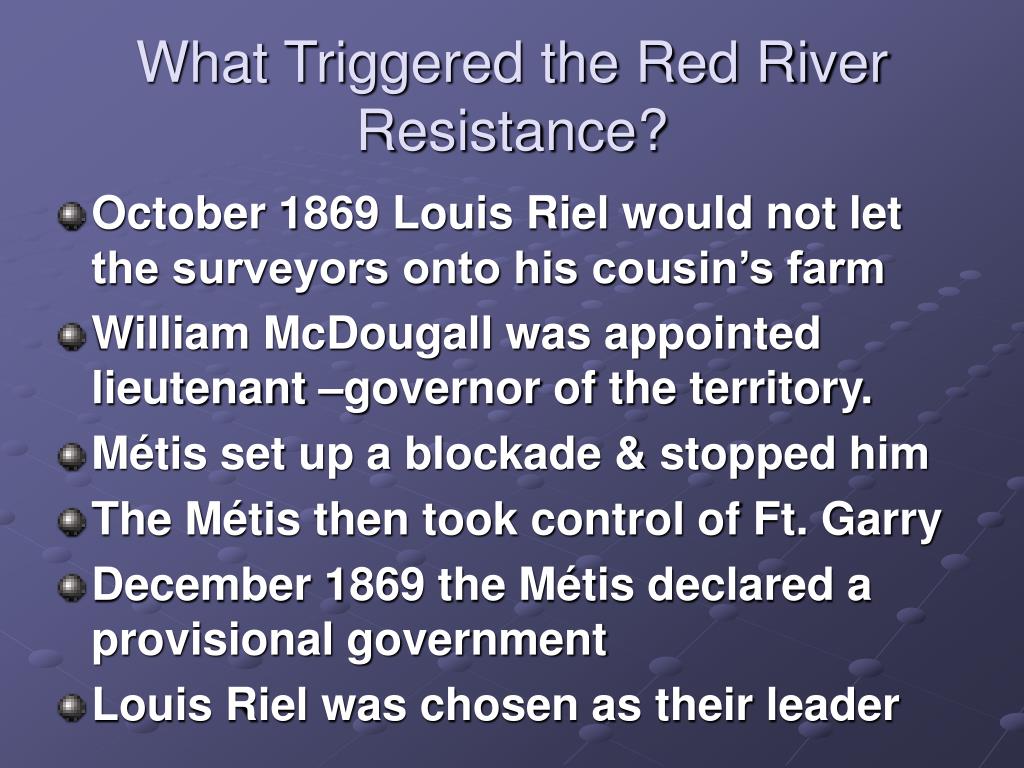 What Triggered the Red River Resistance?

October 1869 Louis Riel would not let the surveyors onto his cousin’s farm

William McDougall was appointed lieutenant –governor of the territory.

Métis set up a blockade & stopped him

The Métis then took control of Ft. Garry

December 1869 the Métis declared a provisional government

Louis Riel was chosen as their leader